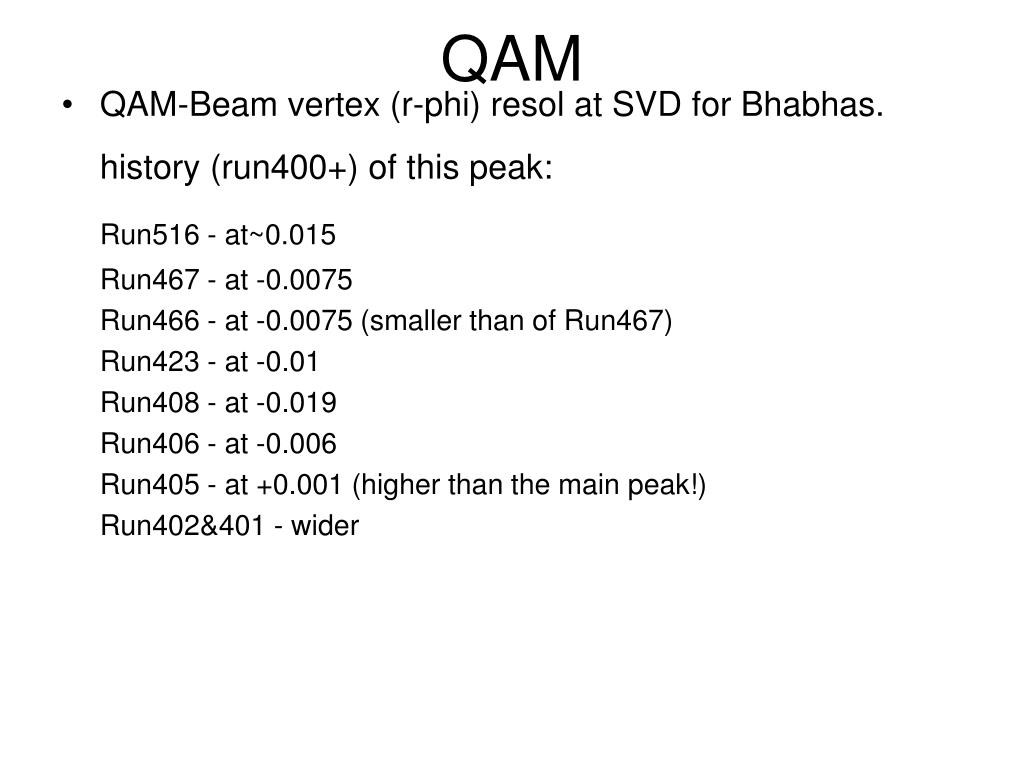 QAM

• QAM-Beam vertex (r-phi) resol at SVD for Bhabhas.

history (run400+) of this peak:

Run516 - at~0.015

Run467 - at -0.0075

Run466 - at -0.0075 (smaller than of Run467)

Run423 - at -0.01

Run408 - at -0.019

Run406 - at -0.006

Run405 - at +0.001 (higher than the main peak!)

Run402&401 - wider